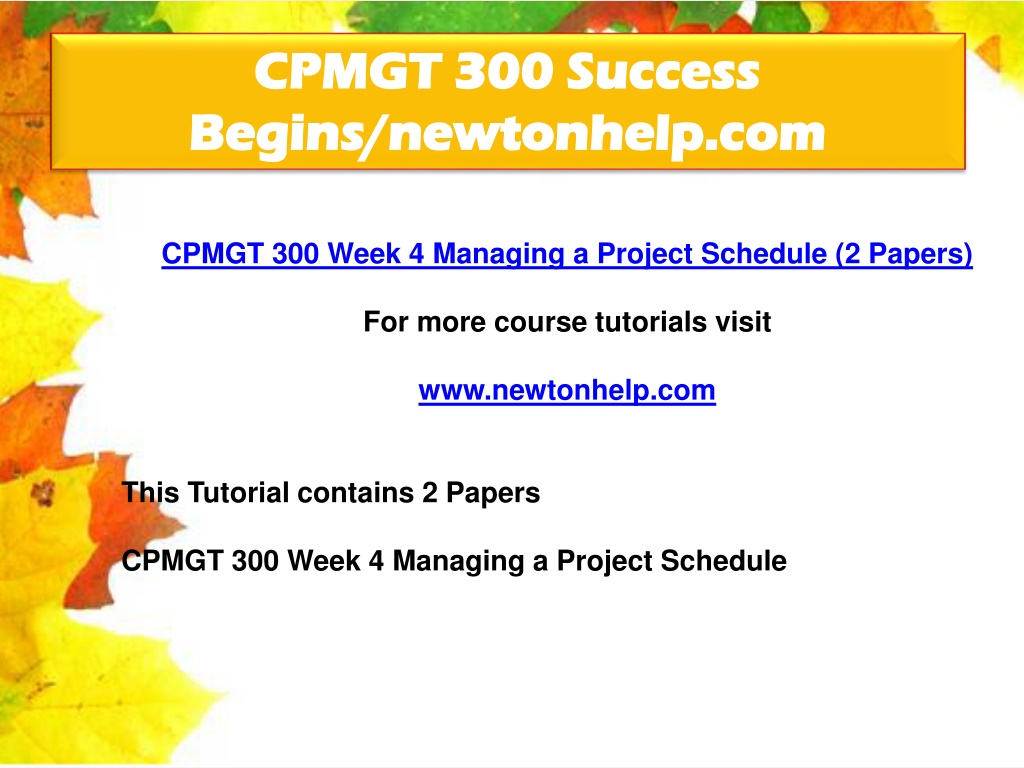 CPMGT 300 Success Begins/newtonhelp.com

CPMGT 300 Week 4 Managing a Project Schedule (2 Papers)

For more course tutorials visit

www.newtonhelp.com

This Tutorial contains 2 Papers

CPMGT 300 Week 4 Managing a Project Schedule